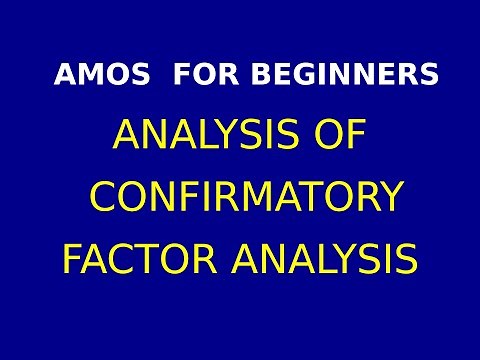 AMOS FOR BEGINNERS

ANALYSIS OF CONFIRMATORY FACTOR ANALYSIS